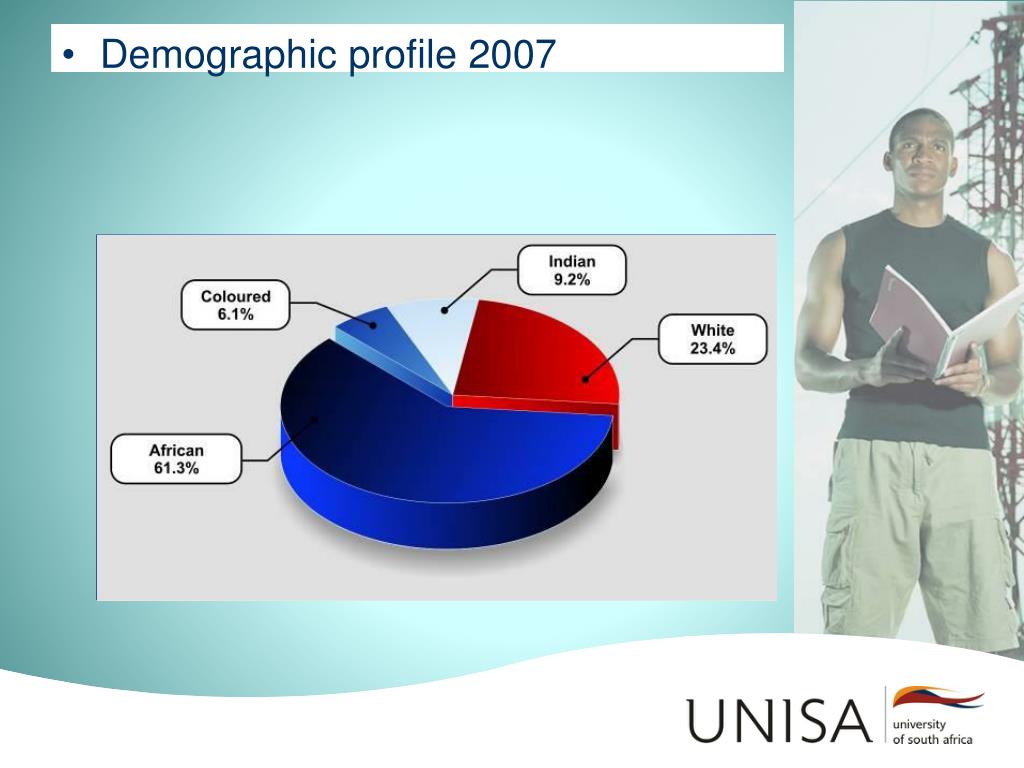 • Demographic profile 2007

Coloured
6.1%

Indian
9.2%

White
23.4%

African
61.3%

UNISA
university
of south africa